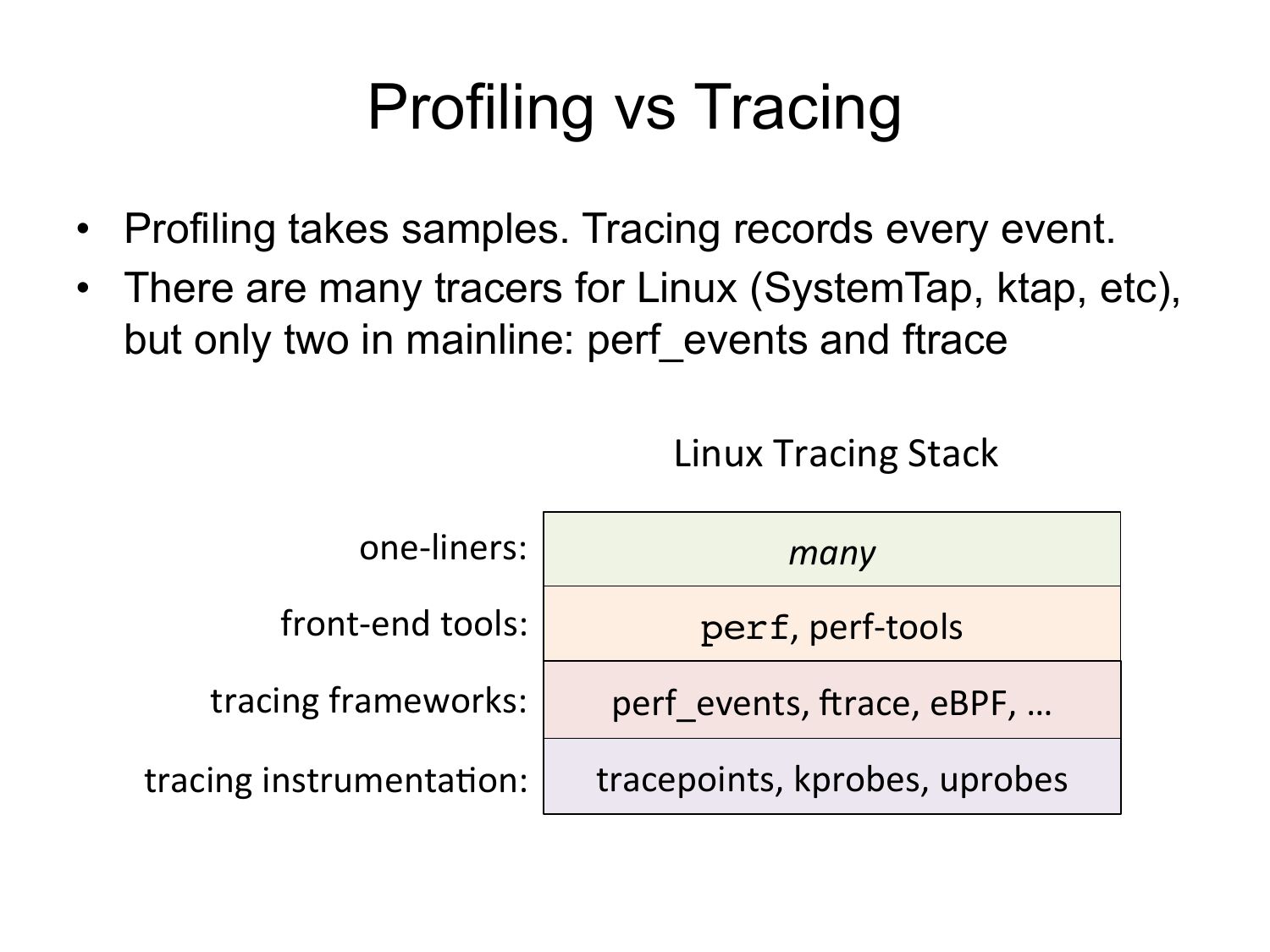 Profiling vs Tracing

• Profiling takes samples. Tracing records every event.
• There are many tracers for Linux (SystemTap, ktap, etc), but only two in mainline: perf_events and ftrace

Linux Tracing Stack

| | |
|---|---|
| one-liners: | many |
| front-end tools: | perf, perf-tools |
| tracing frameworks: | perf_events, ftrace, eBPF, … |
| tracing instrumentation: | tracepoints, kprobes, uprobes |